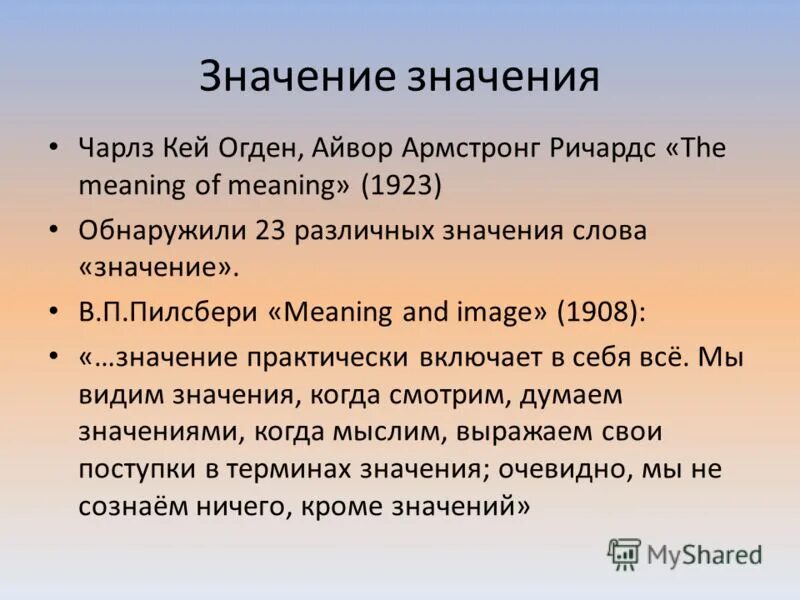 Значение значения

• Чарлз Кей Огден, Айвор Армстронг Ричардс «The meaning of meaning» (1923)
• Обнаружили 23 различных значения слова «значение».
• В.П.Пилсбери «Meaning and image» (1908):
• «…значение практически включает в себя всё. Мы видим значения, когда смотрим, думаем значениями, когда мыслим, выражаем свои поступки в терминах значения; очевидно, мы не сознаём ничего, кроме значений»

MyShared